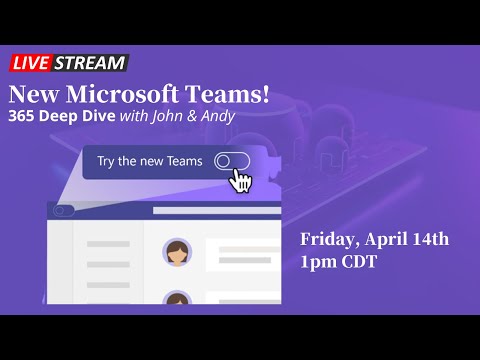 LIVE STREAM

New Microsoft Teams!
365 Deep Dive with John & Andy

Try the new Teams

Friday, April 14th
1pm CDT